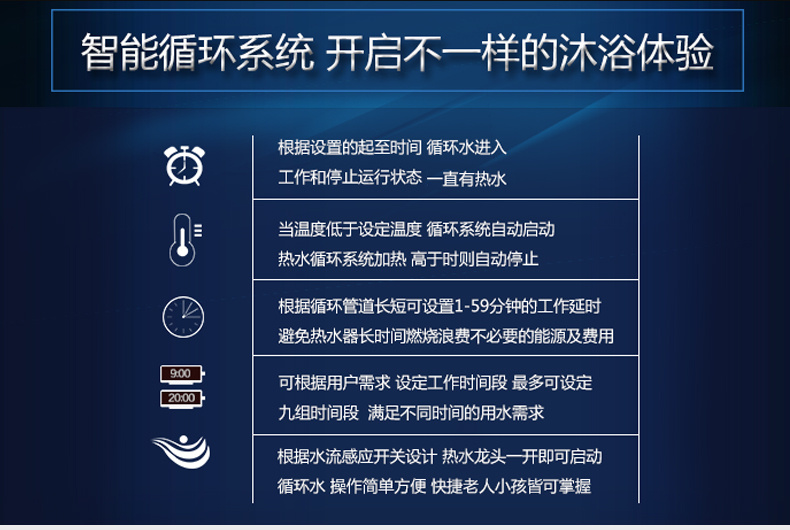 智能循环系统 开启不一样的沐浴体验

根据设置的起至时间 循环水进入
工作和停止运行状态 一直有热水

当温度低于设定温度 循环系统自动启动
热水循环系统加热 高于时则自动停止

根据循环管道长短可设置1-59分钟的工作延时
避免热水器长时间燃烧浪费不必要的能源及费用

9:00
20:00

可根据用户需求 设定工作时间段 最多可设定
九组时间段 满足不同时间的用水需求

根据水流感应开关设计 热水龙头一开即可启动
循环水 操作简单方便 快捷老人小孩皆可掌握